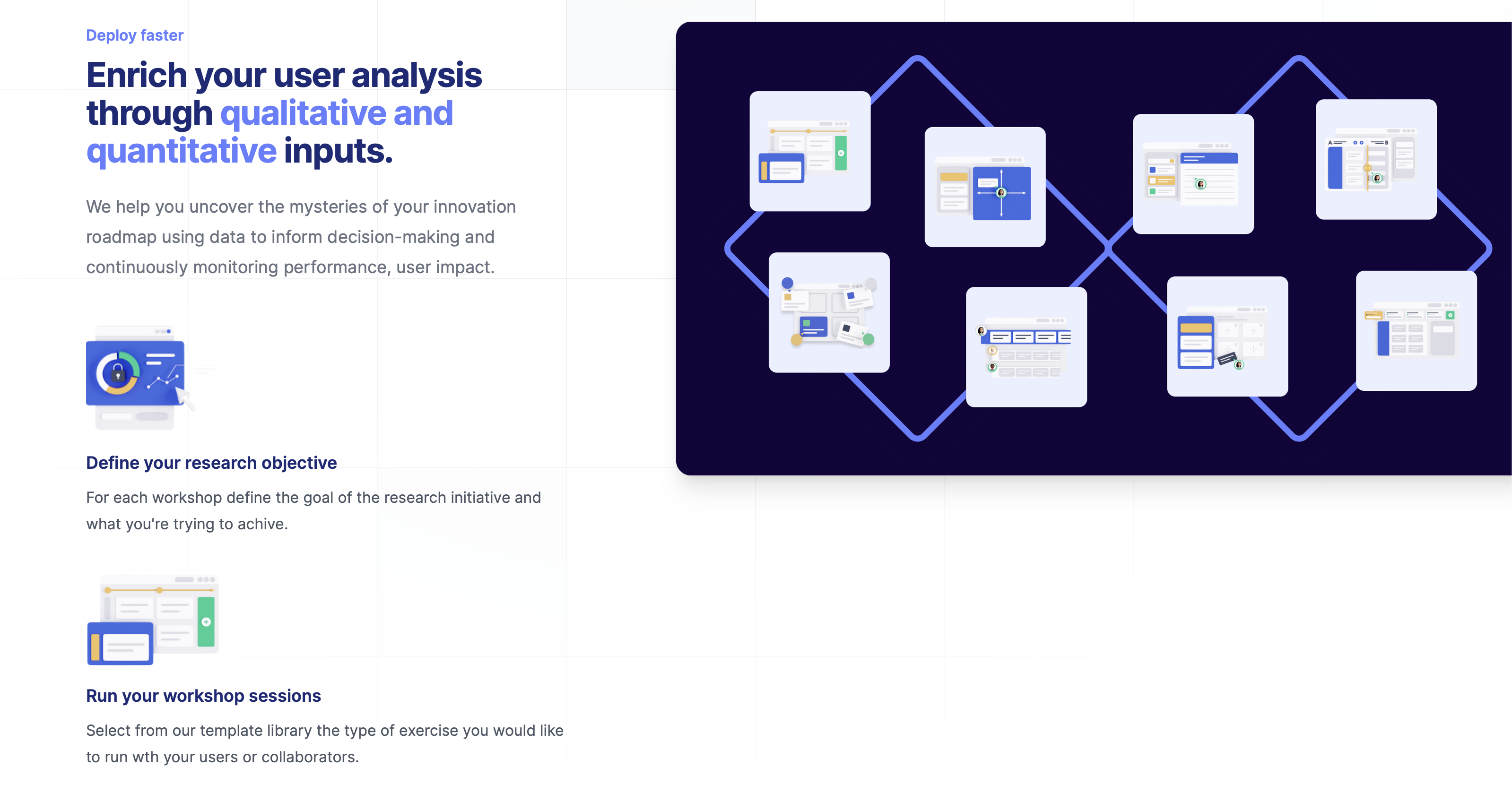 Deploy faster

Enrich your user analysis through qualitative and quantitative inputs.

We help you uncover the mysteries of your innovation roadmap using data to inform decision-making and continuously monitoring performance, user impact.

Define your research objective

For each workshop define the goal of the research initiative and what you're trying to achive.

Run your workshop sessions

Select from our template library the type of exercise you would like to run wth your users or collaborators.